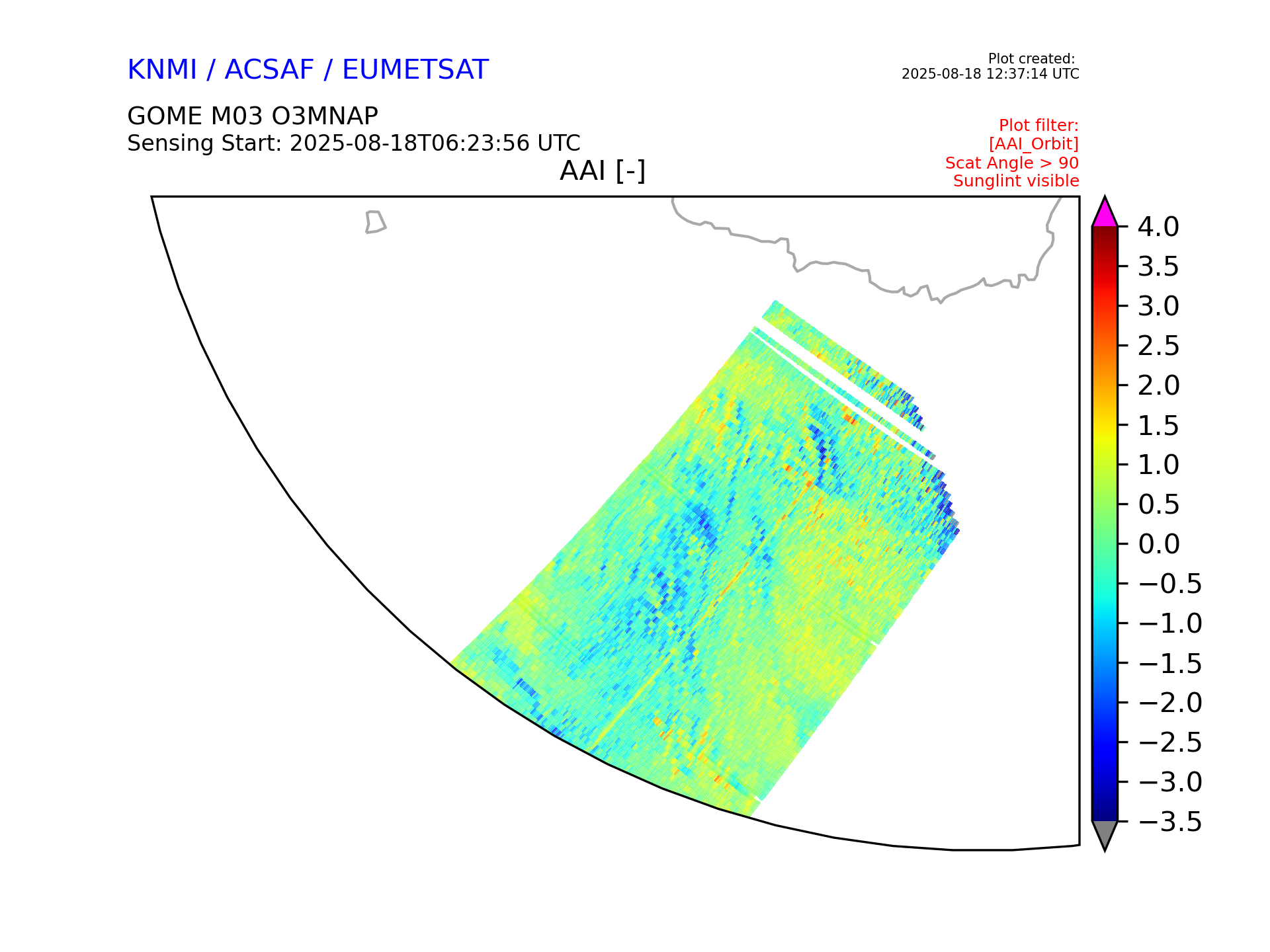 KNMI / ACSAF / EUMETSAT

Plot created:
2025-08-18 12:37:14 UTC

GOME M03 O3MNAP
Sensing Start: 2025-08-18T06:23:56 UTC

Plot filter:
[AAI_Orbit]
Scat Angle > 90
Sunglint visible

AAI [-]

4.0
3.5
3.0
2.5
2.0
1.5
1.0
0.5
0.0
−0.5
−1.0
−1.5
−2.0
−2.5
−3.0
−3.5